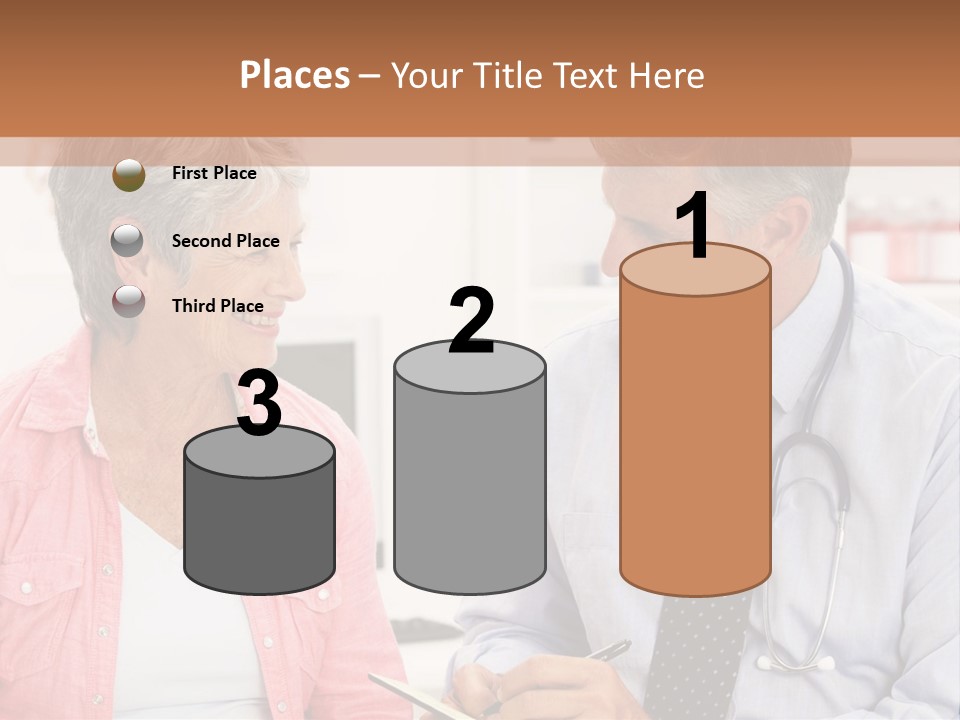 Places – Your Title Text Here

First Place

Second Place

Third Place

3

2

1